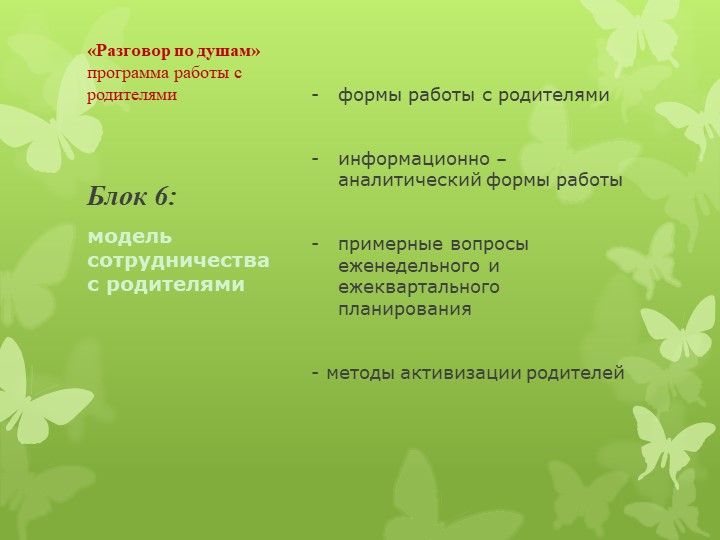 «Разговор по душам» программа работы с родителями

Блок 6:

модель сотрудничества с родителями

- формы работы с родителями

- информационно – аналитический формы работы

- примерные вопросы еженедельного и ежеквартального планирования

- методы активизации родителей